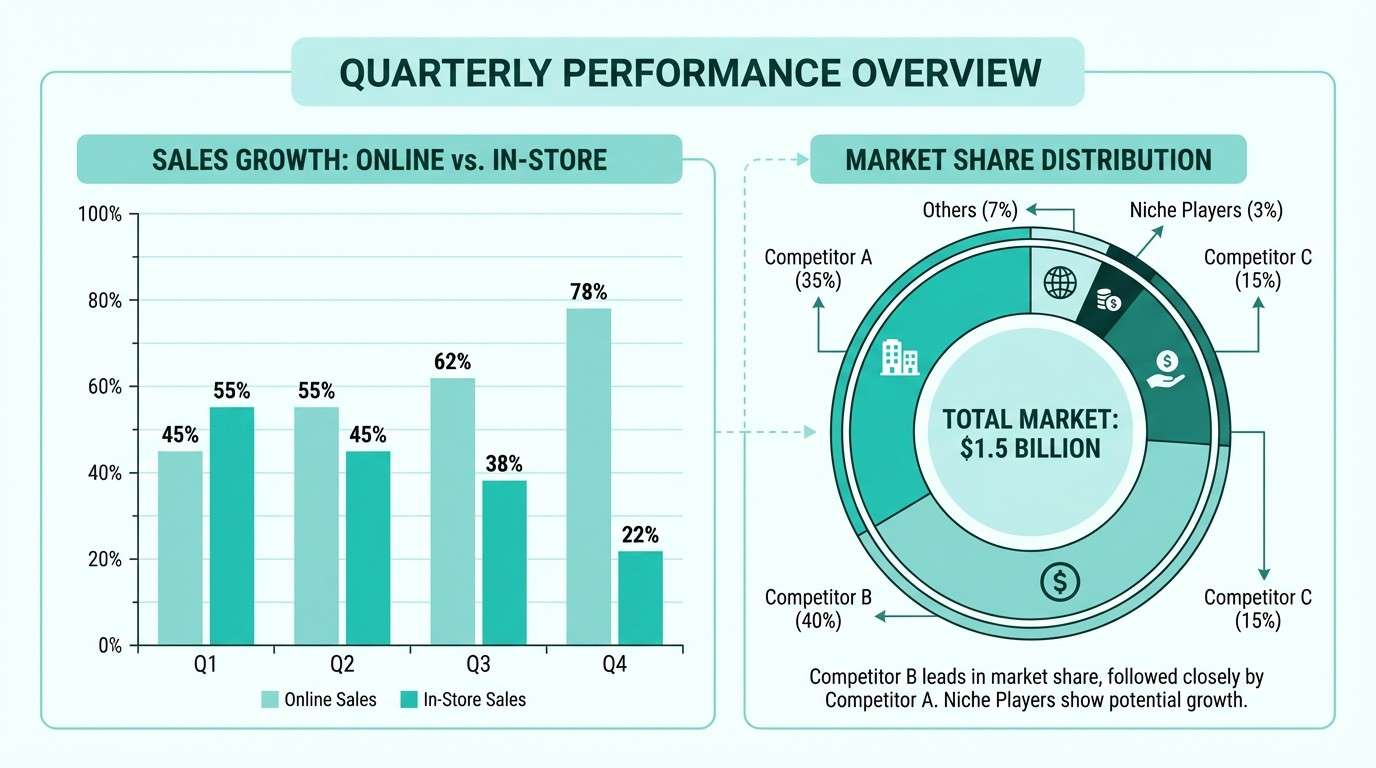 QUARTERLY PERFORMANCE OVERVIEW

SALES GROWTH: ONLINE vs. IN-STORE

100%
80%
60%
40%
20%
0%

45%
55%
55%
45%
62%
38%
78%
22%

Q1
Q2
Q3
Q4

Online Sales
In-Store Sales

MARKET SHARE DISTRIBUTION

Others (7%)
Niche Players (3%)
Competitor A (35%)
Competitor C (15%)
TOTAL MARKET: $1.5 BILLION
Competitor B (40%)
Competitor C (15%)

Competitor B leads in market share, followed closely by Competitor A. Niche Players show potential growth.